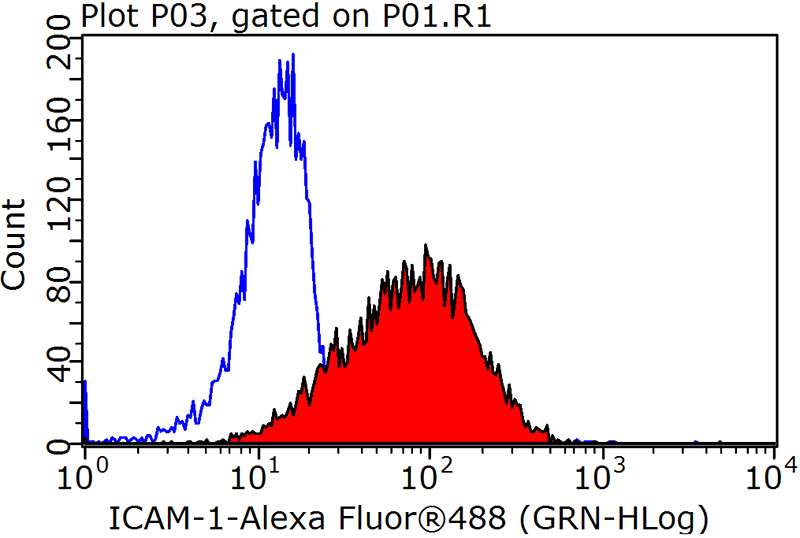 Plot P03, gated on P01.R1

Count

200
160
120
80
40
0

$10^0$ $10^1$ $10^2$ $10^3$ $10^4$

ICAM-1-Alexa Fluor®488 (GRN-HLog)